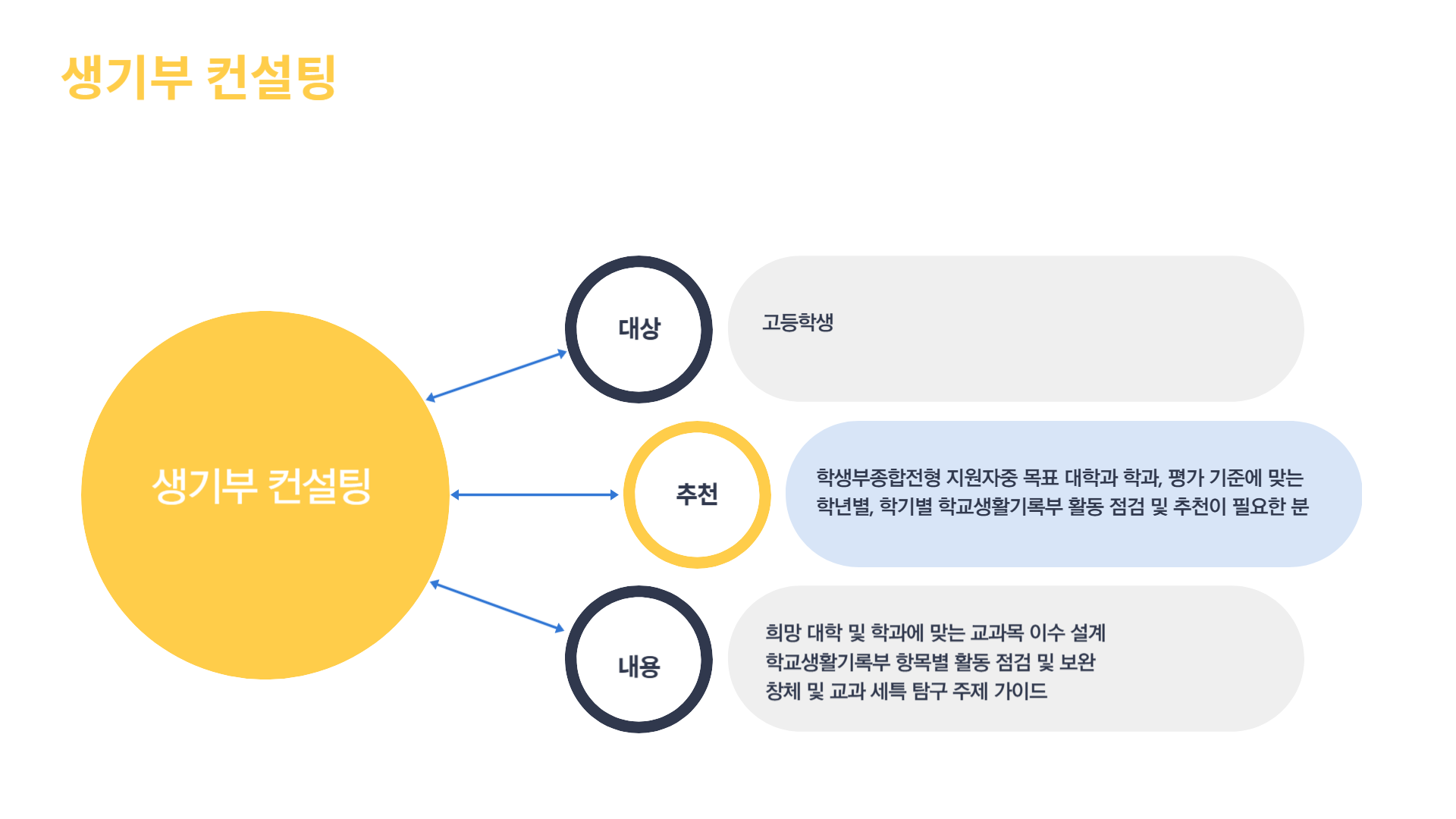 생기부 컨설팅

생기부 컨설팅

대상

고등학생

추천

학생부종합전형 지원자중 목표 대학과 학과, 평가 기준에 맞는 학년별, 학기별 학교생활기록부 활동 점검 및 추천이 필요한 분

내용

희망 대학 및 학과에 맞는 교과목 이수 설계
학교생활기록부 항목별 활동 점검 및 보완
창체 및 교과 세특 탐구 주제 가이드